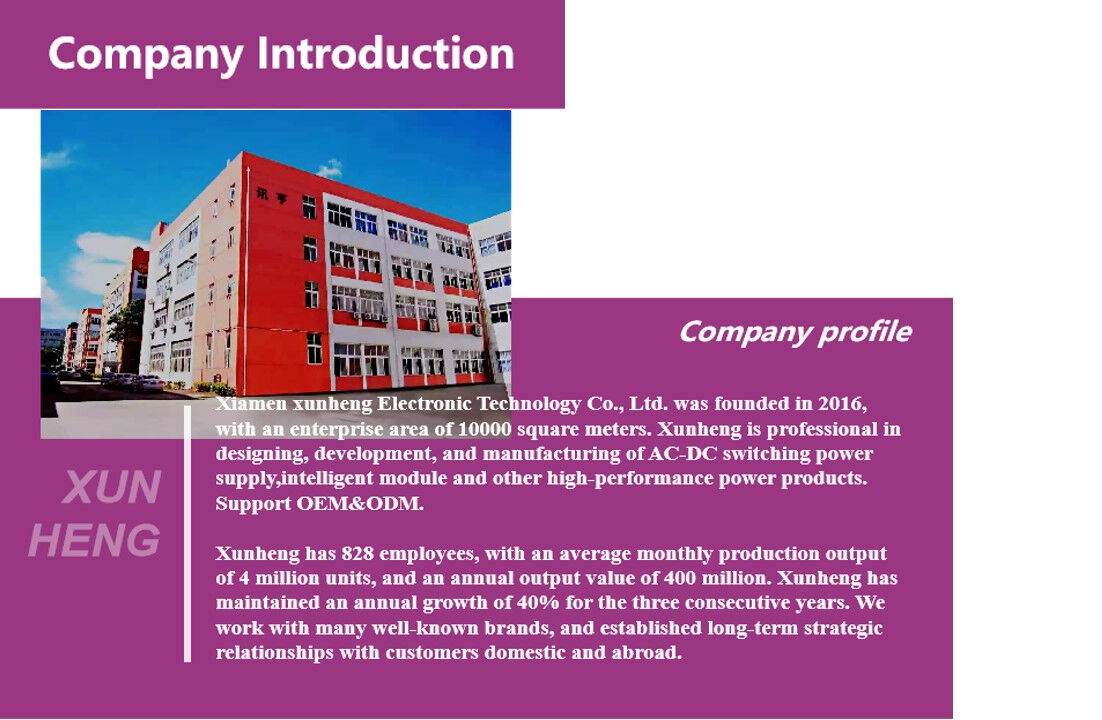 Company Introduction

Company profile

XUN HENG

Xiamen xunheng Electronic Technology Co., Ltd. was founded in 2016, with an enterprise area of 10000 square meters. Xunheng is professional in designing, development, and manufacturing of AC-DC switching power supply,intelligent module and other high-performance power products. Support OEM&ODM.

Xunheng has 828 employees, with an average monthly production output of 4 million units, and an annual output value of 400 million. Xunheng has maintained an annual growth of 40% for the three consecutive years. We work with many well-known brands, and established long-term strategic relationships with customers domestic and abroad.